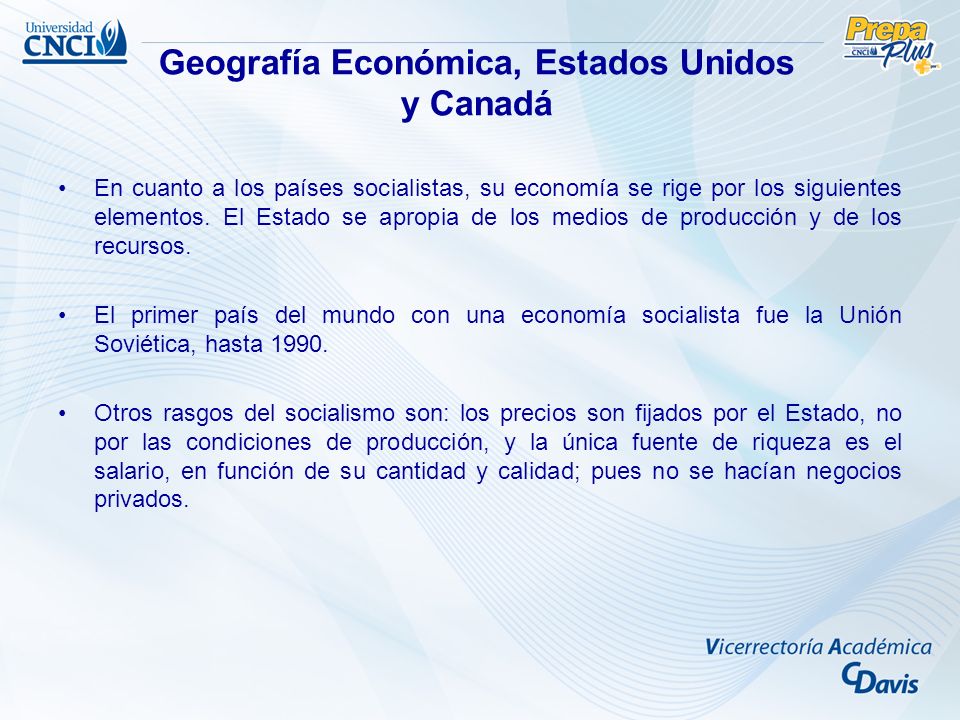 Universidad CNCI

Prepa Plus CNCI

Geografía Económica, Estados Unidos y Canadá

• En cuanto a los países socialistas, su economía se rige por los siguientes elementos. El Estado se apropia de los medios de producción y de los recursos.

• El primer país del mundo con una economía socialista fue la Unión Soviética, hasta 1990.

• Otros rasgos del socialismo son: los precios son fijados por el Estado, no por las condiciones de producción, y la única fuente de riqueza es el salario, en función de su cantidad y calidad; pues no se hacían negocios privados.

Vicerrectoría Académica
CDavis